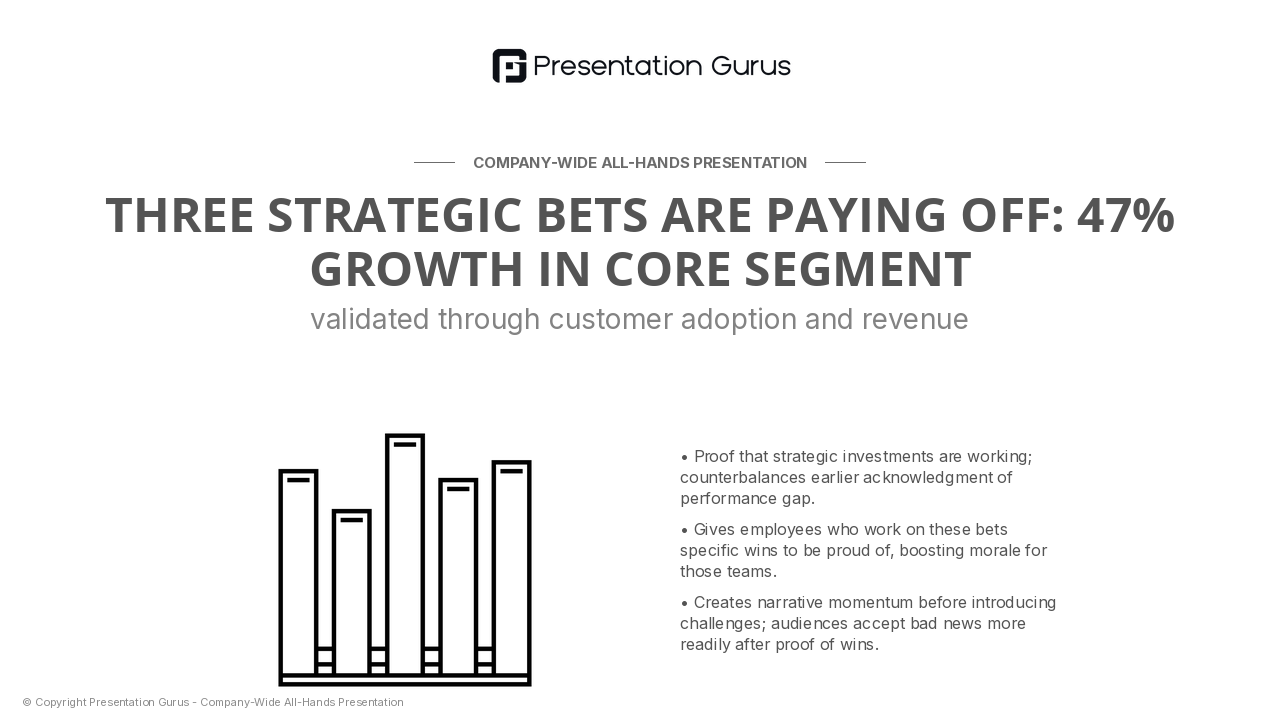 Presentation Gurus

COMPANY-WIDE ALL-HANDS PRESENTATION

THREE STRATEGIC BETS ARE PAYING OFF: 47% GROWTH IN CORE SEGMENT

validated through customer adoption and revenue

• Proof that strategic investments are working; counterbalances earlier acknowledgment of performance gap.

• Gives employees who work on these bets specific wins to be proud of, boosting morale for those teams.

• Creates narrative momentum before introducing challenges; audiences accept bad news more readily after proof of wins.

© Copyright Presentation Gurus - Company-Wide All-Hands Presentation